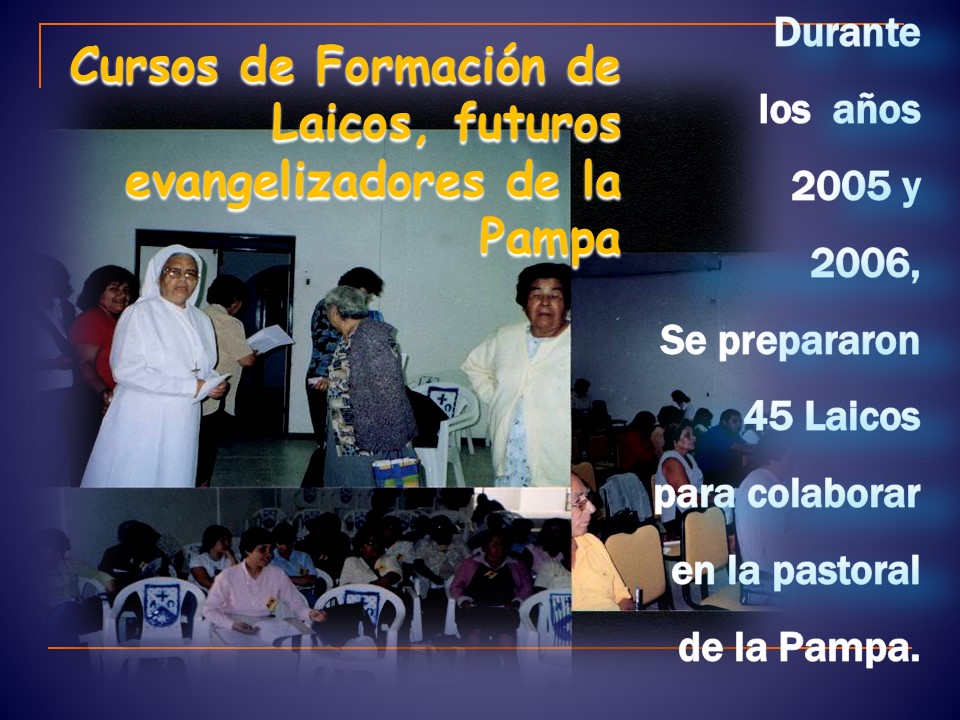 Cursos de Formación de Laicos, futuros evangelizadores de la Pampa

Durante los años 2005 y 2006, Se prepararon 45 Laicos para colaborar en la pastoral de la Pampa.